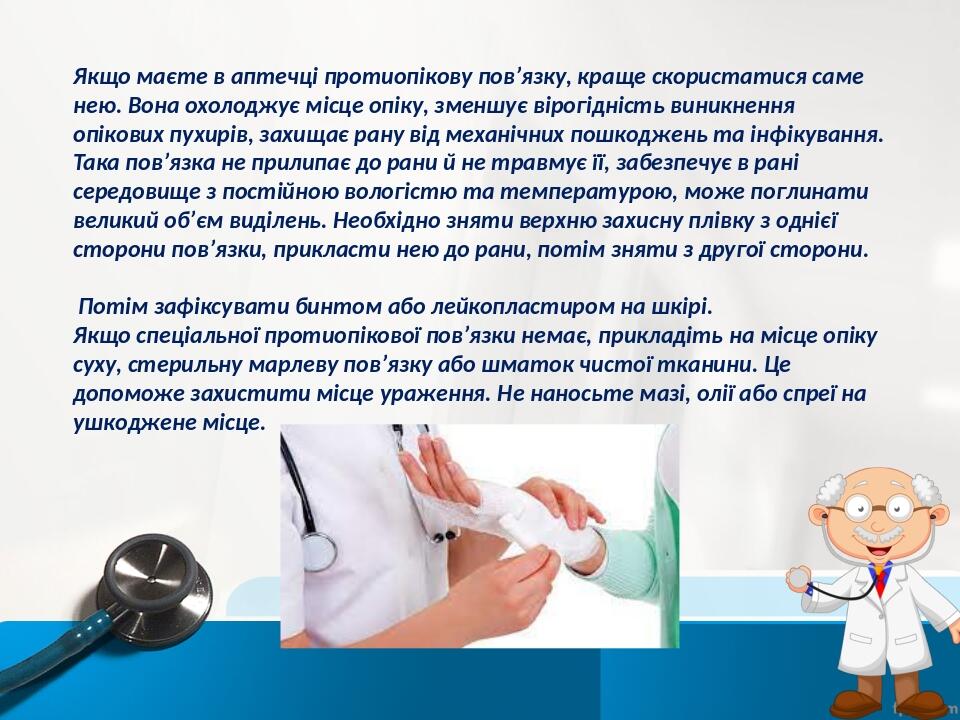 Якщо маєте в аптечці протиопікову пов’язку, краще скористатися саме нею. Вона охолоджує місце опіку, зменшує вірогідність виникнення опікових пухирів, захищає рану від механічних пошкоджень та інфікування. Така пов’язка не прилипає до рани й не травмує її, забезпечує в рані середовище з постійною вологістю та температурою, може поглинати великий об’єм виділень. Необхідно зняти верхню захисну плівку з однієї сторони пов’язки, прикласти нею до рани, потім зняти з другої сторони.

Потім зафіксувати бинтом або лейкопластиром на шкірі.
Якщо спеціальної протиопікової пов’язки немає, прикладіть на місце опіку суху, стерильну марлеву пов’язку або шматок чистої тканини. Це допоможе захистити місце ураження. Не наносьте мазі, олії або спреї на ушкоджене місце.